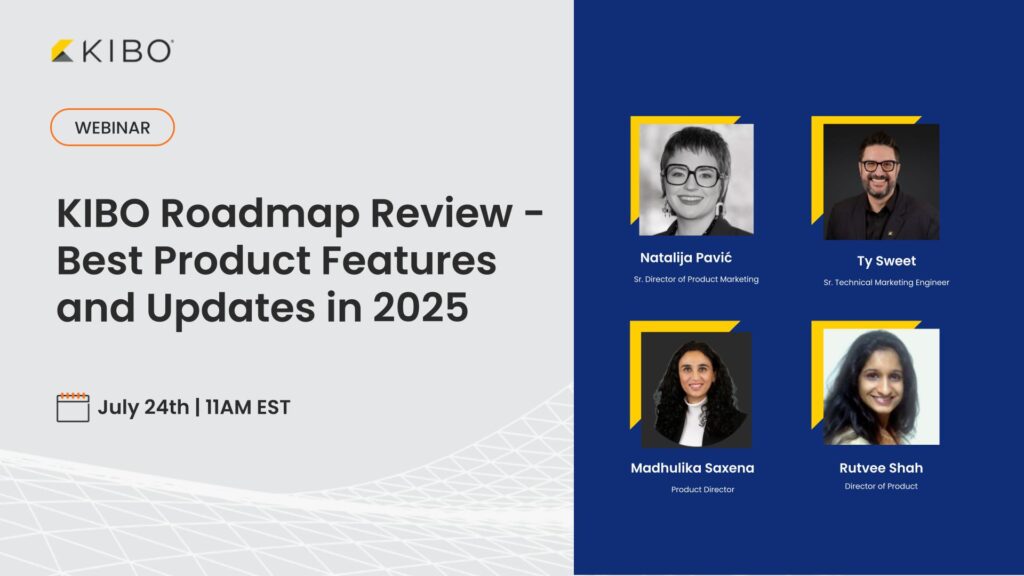 KIBO

WEBINAR

KIBO Roadmap Review - Best Product Features and Updates in 2025

July 24th | 11AM EST

Natalija Pavić
Sr. Director of Product Marketing

Ty Sweet
Sr. Technical Marketing Engineer

Madhulika Saxena
Product Director

Rutvee Shah
Director of Product